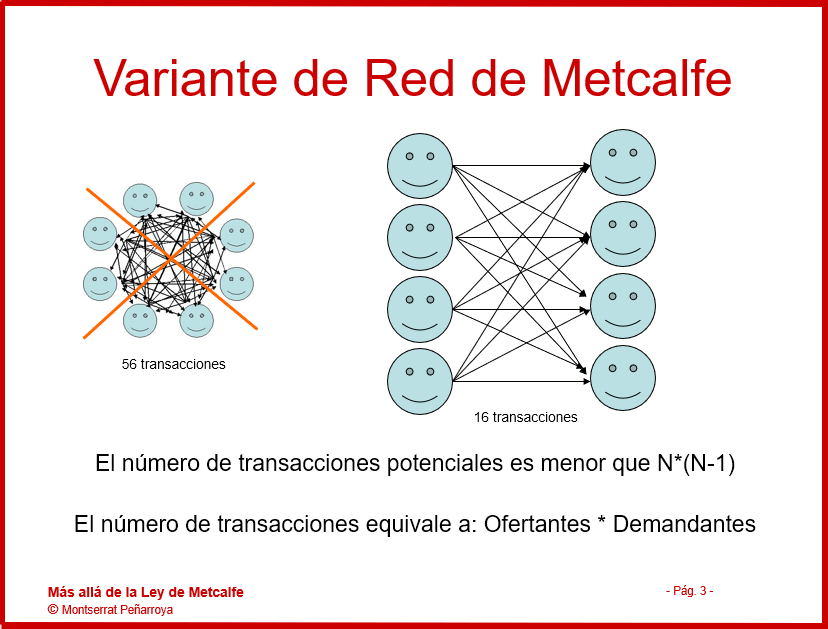 Variante de Red de Metcalfe

56 transacciones

16 transacciones

El número de transacciones potenciales es menor que N*(N-1)

El número de transacciones equivale a: Ofertantes * Demandantes

Más allá de la Ley de Metcalfe
© Montserrat Peñarroya

- Pág. 3 -